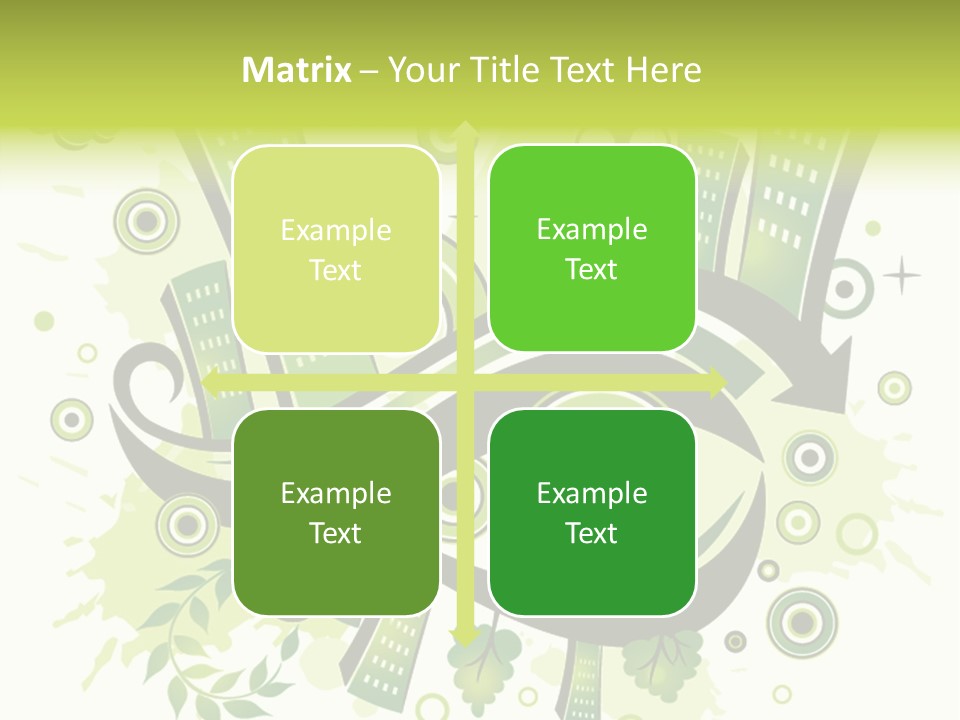 Matrix – Your Title Text Here

Example Text

Example Text

Example Text

Example Text